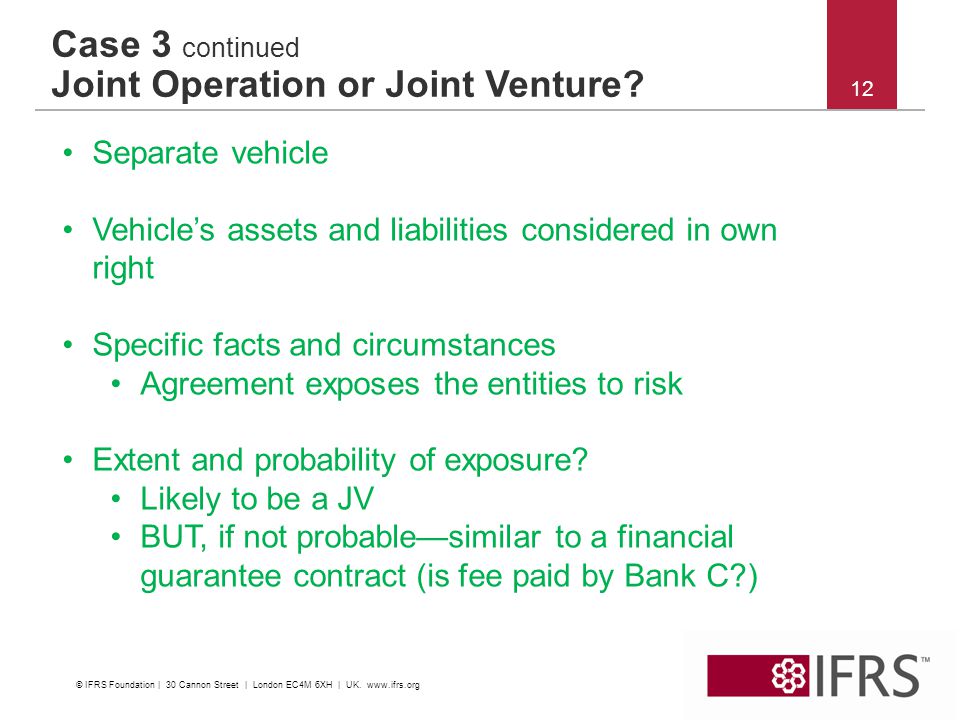 Case 3 continued
Joint Operation or Joint Venture?

12

• Separate vehicle

• Vehicle's assets and liabilities considered in own right

• Specific facts and circumstances
  • Agreement exposes the entities to risk

• Extent and probability of exposure?
  • Likely to be a JV
  • BUT, if not probable—similar to a financial guarantee contract (is fee paid by Bank C?)

© IFRS Foundation | 30 Cannon Street | London EC4M 6XH | UK. www.ifrs.org

IFRS™